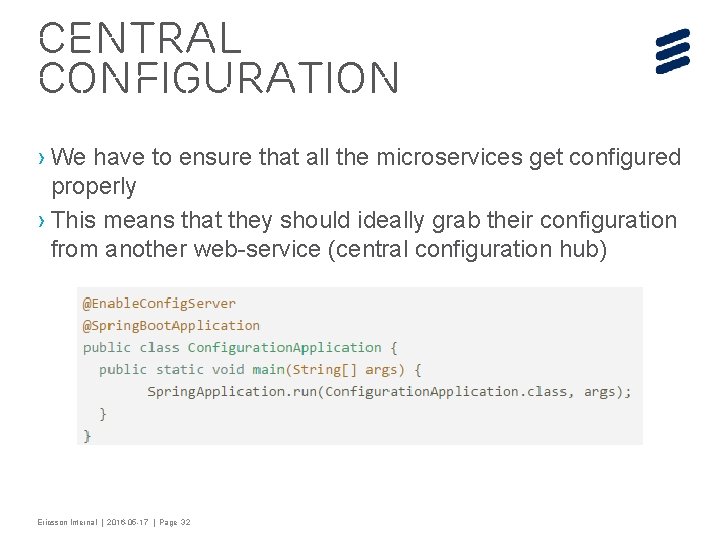 CENTRAL CONFIGURATION

› We have to ensure that all the microservices get configured properly

› This means that they should ideally grab their configuration from another web-service (central configuration hub)

@EnableConfigServer
@SpringBootApplication
public class ConfigurationApplication {
  public static void main(String[] args) {
        SpringApplication.run(ConfigurationApplication.class, args);
  }
}

Ericsson Internal | 2016-05-17 | Page 32